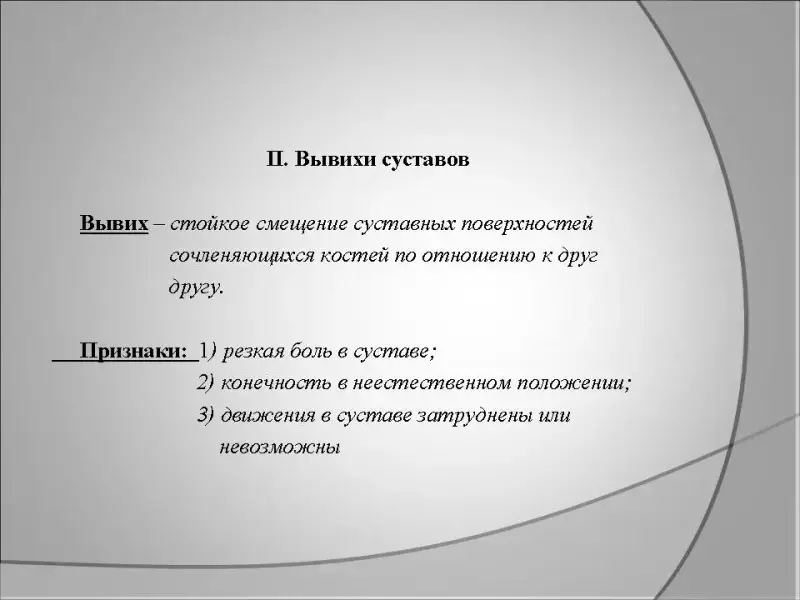 II. Вывихи суставов

Вывих – стойкое смещение суставных поверхностей сочленяющихся костей по отношению к друг другу.

Признаки: 1) резкая боль в суставе;
2) конечность в неестественном положении;
3) движения в суставе затруднены или невозможны